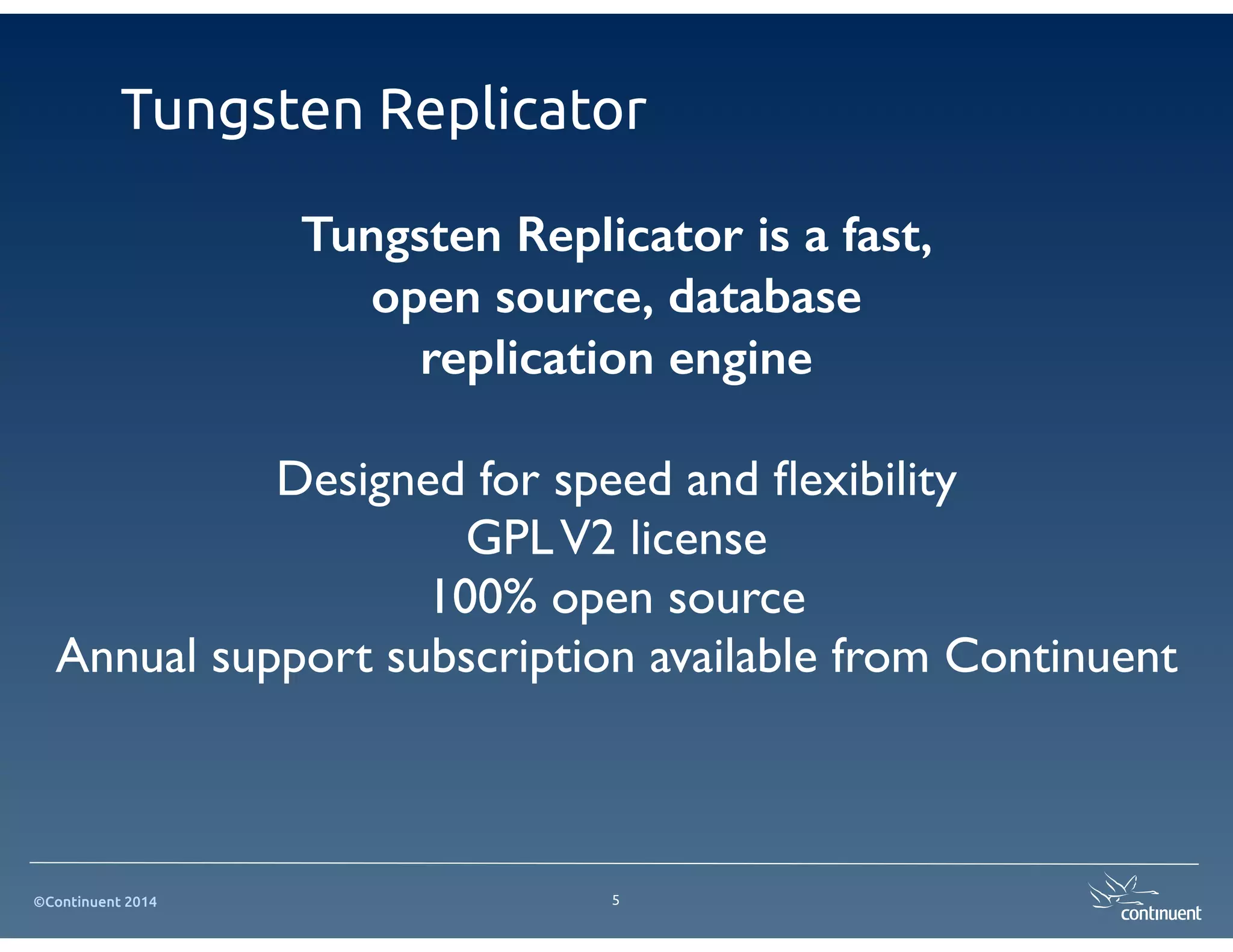 Tungsten Replicator

Tungsten Replicator is a fast, open source, database replication engine

Designed for speed and flexibility
GPL V2 license
100% open source
Annual support subscription available from Continuent

©Continuent 2014

5

continuent